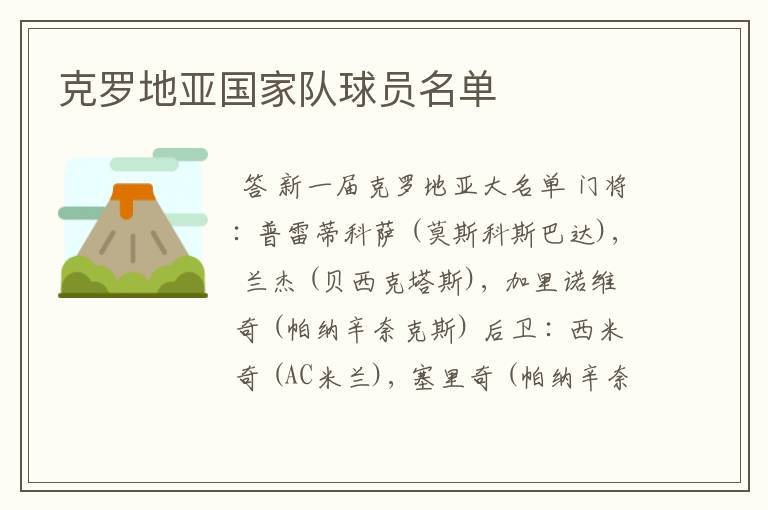 克罗地亚国家队球员名单

答 新一届克罗地亚大名单 门将：普雷蒂科萨（莫斯科斯巴达），兰杰（贝西克塔斯），加里诺维奇（帕纳辛奈克斯）后卫：西米奇（AC米兰），塞里奇（帕纳辛奈